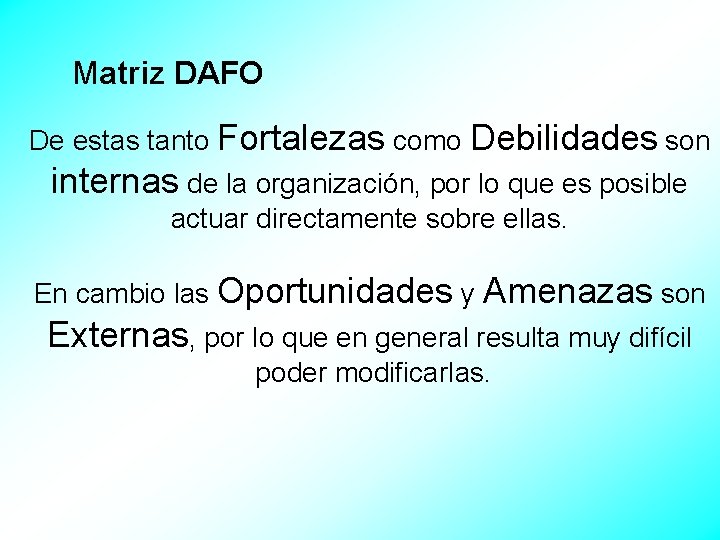 Matriz DAFO

De estas tanto Fortalezas como Debilidades son internas de la organización, por lo que es posible actuar directamente sobre ellas.

En cambio las Oportunidades y Amenazas son Externas, por lo que en general resulta muy difícil poder modificarlas.